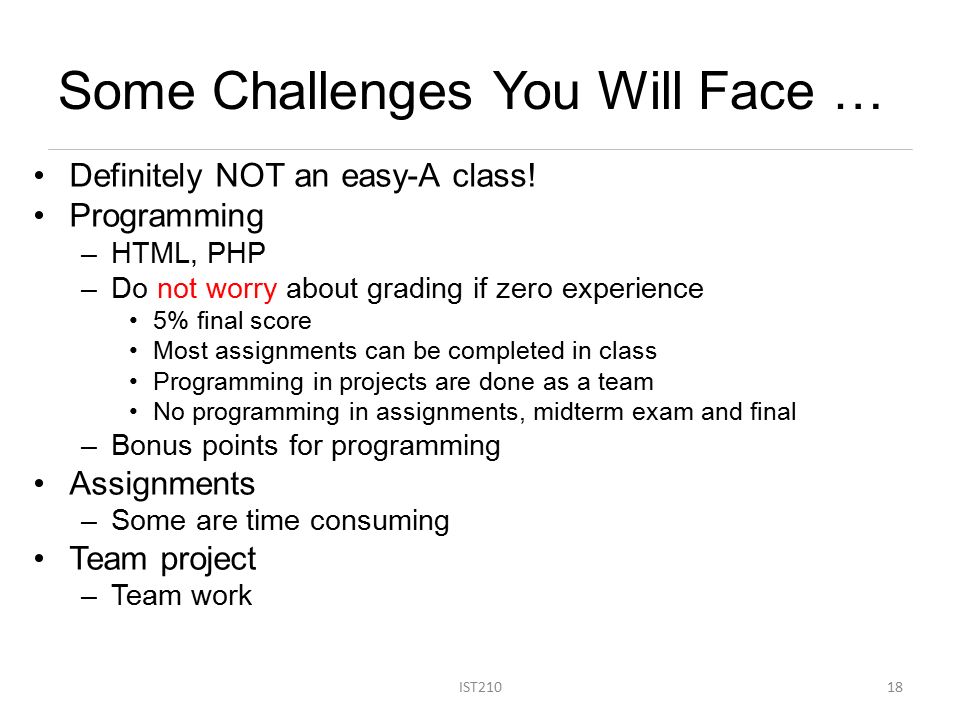 Some Challenges You Will Face …

• Definitely NOT an easy-A class!
• Programming
  – HTML, PHP
  – Do not worry about grading if zero experience
    • 5% final score
    • Most assignments can be completed in class
    • Programming in projects are done as a team
    • No programming in assignments, midterm exam and final
  – Bonus points for programming
• Assignments
  – Some are time consuming
• Team project
  – Team work

IST210

18